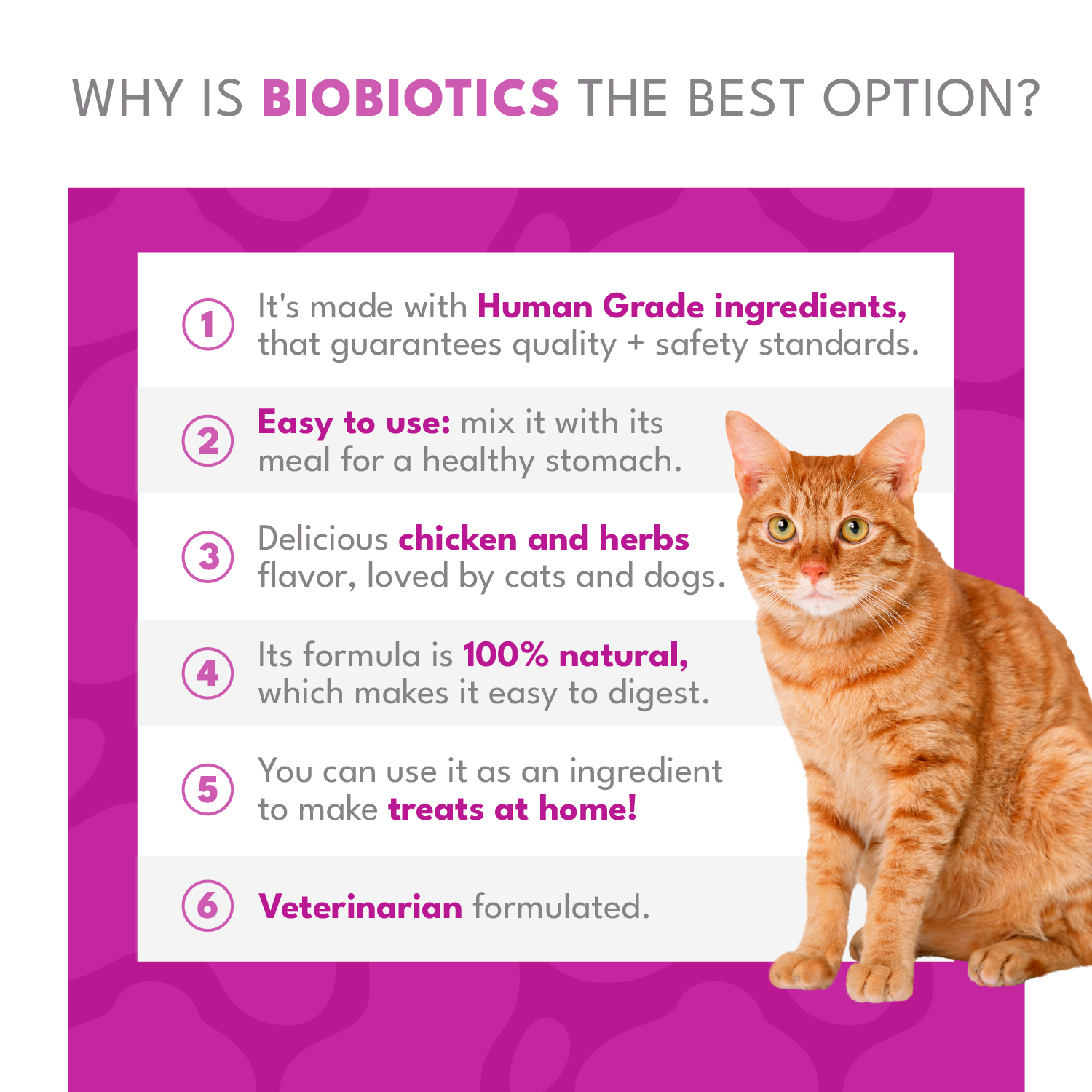 WHY IS BIOBIOTICS THE BEST OPTION?

1 It's made with Human Grade ingredients, that guarantees quality + safety standards.

2 Easy to use: mix it with its meal for a healthy stomach.

3 Delicious chicken and herbs flavor, loved by cats and dogs.

4 Its formula is 100% natural, which makes it easy to digest.

5 You can use it as an ingredient to make treats at home!

6 Veterinarian formulated.